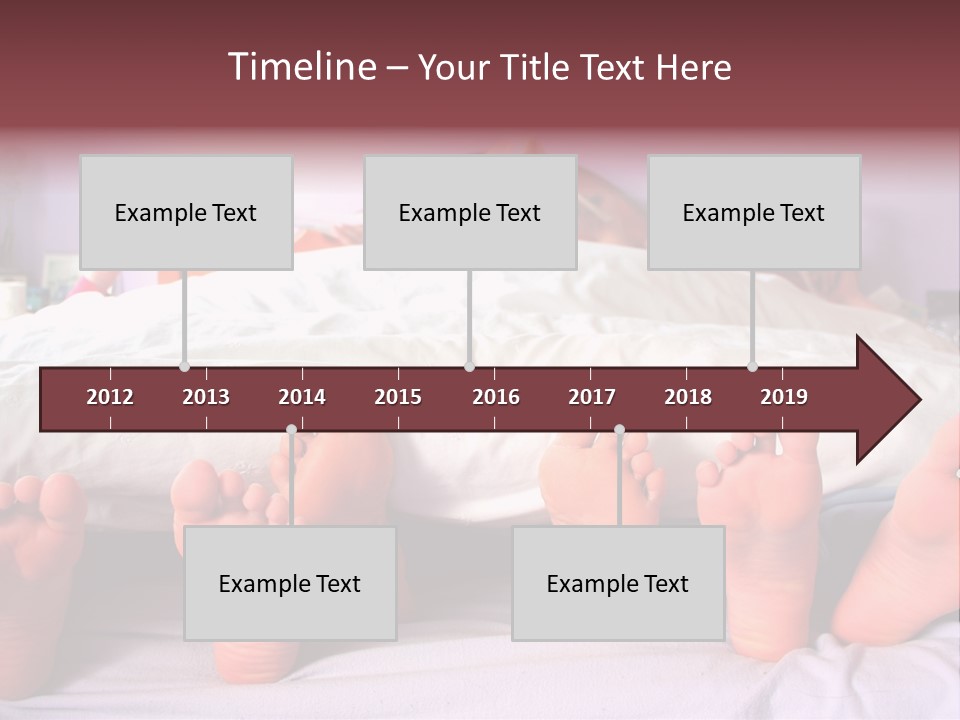 Timeline – Your Title Text Here

Example Text

Example Text

Example Text

2012 2013 2014 2015 2016 2017 2018 2019

Example Text

Example Text